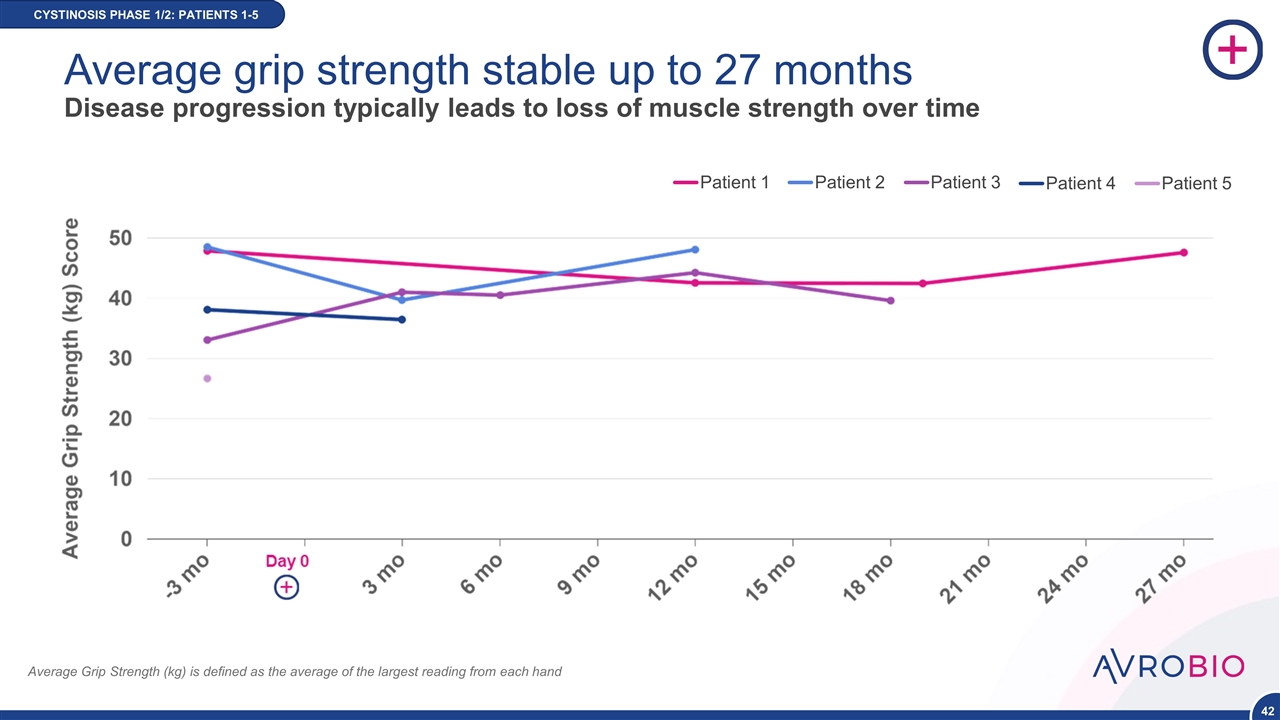 CYSTINOSIS PHASE 1/2: PATIENTS 1-5

Average grip strength stable up to 27 months

Disease progression typically leads to loss of muscle strength over time

Patient 1 Patient 2 Patient 3 Patient 4 Patient 5

Average Grip Strength (kg) Score

50
40
30
20
10
0

-3 mo
Day 0
3 mo
6 mo
9 mo
12 mo
15 mo
18 mo
21 mo
24 mo
27 mo

Average Grip Strength (kg) is defined as the average of the largest reading from each hand

AVROBIO

42